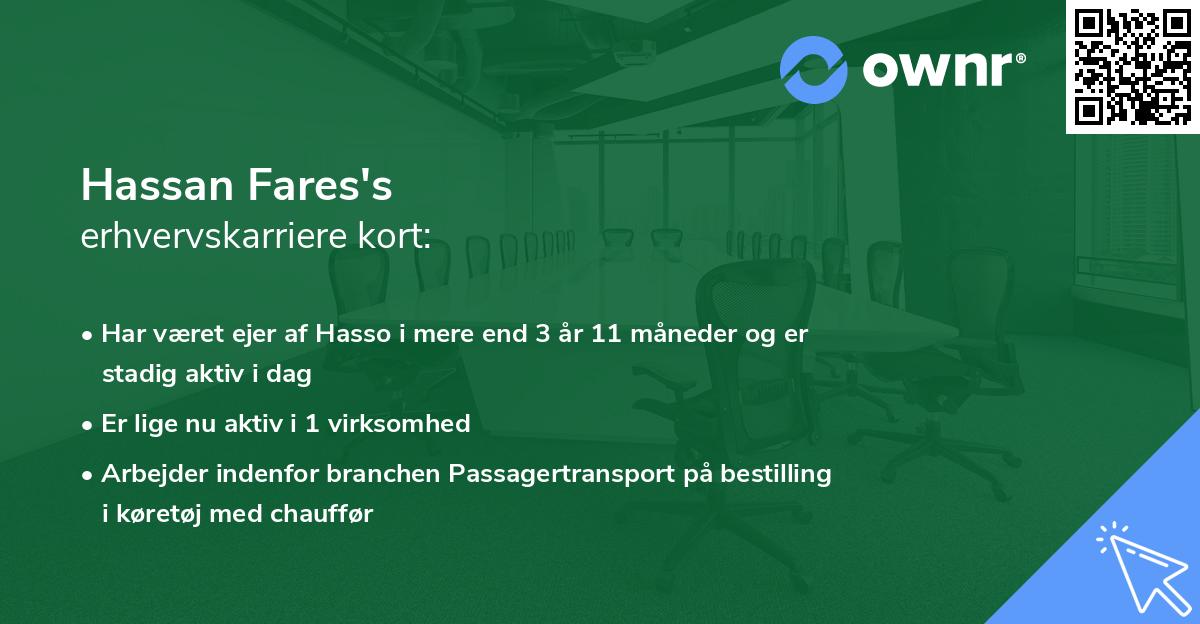 ownr®

Hassan Fares's
erhvervskarriere kort:

• Har været ejer af Hasso i mere end 3 år 11 måneder og er stadig aktiv i dag

• Er lige nu aktiv i 1 virksomhed

• Arbejder indenfor branchen Passagertransport på bestilling i køretøj med chauffør